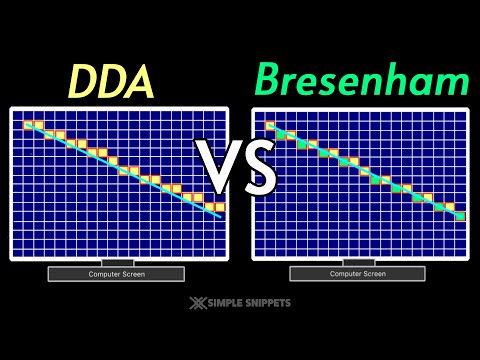 DDA

VS

Bresenham

Computer Screen

Computer Screen

SIMPLE SNIPPETS